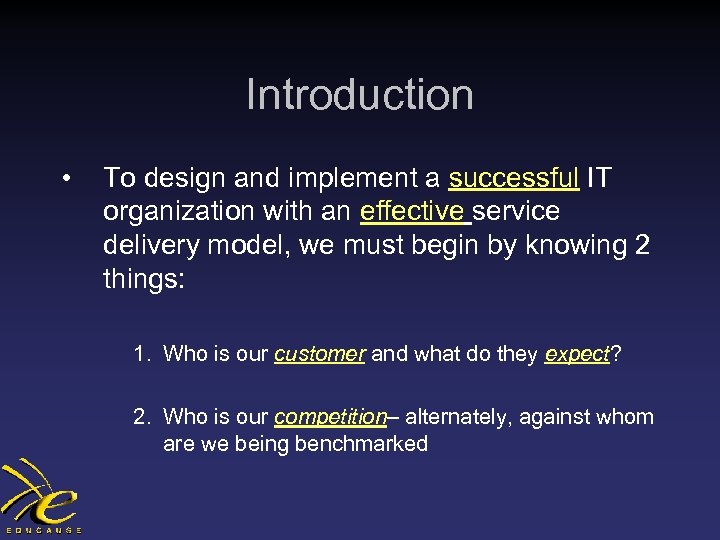 Introduction

• To design and implement a successful IT organization with an effective service delivery model, we must begin by knowing 2 things:

1. Who is our customer and what do they expect?

2. Who is our competition– alternately, against whom are we being benchmarked

EDUCAUSE